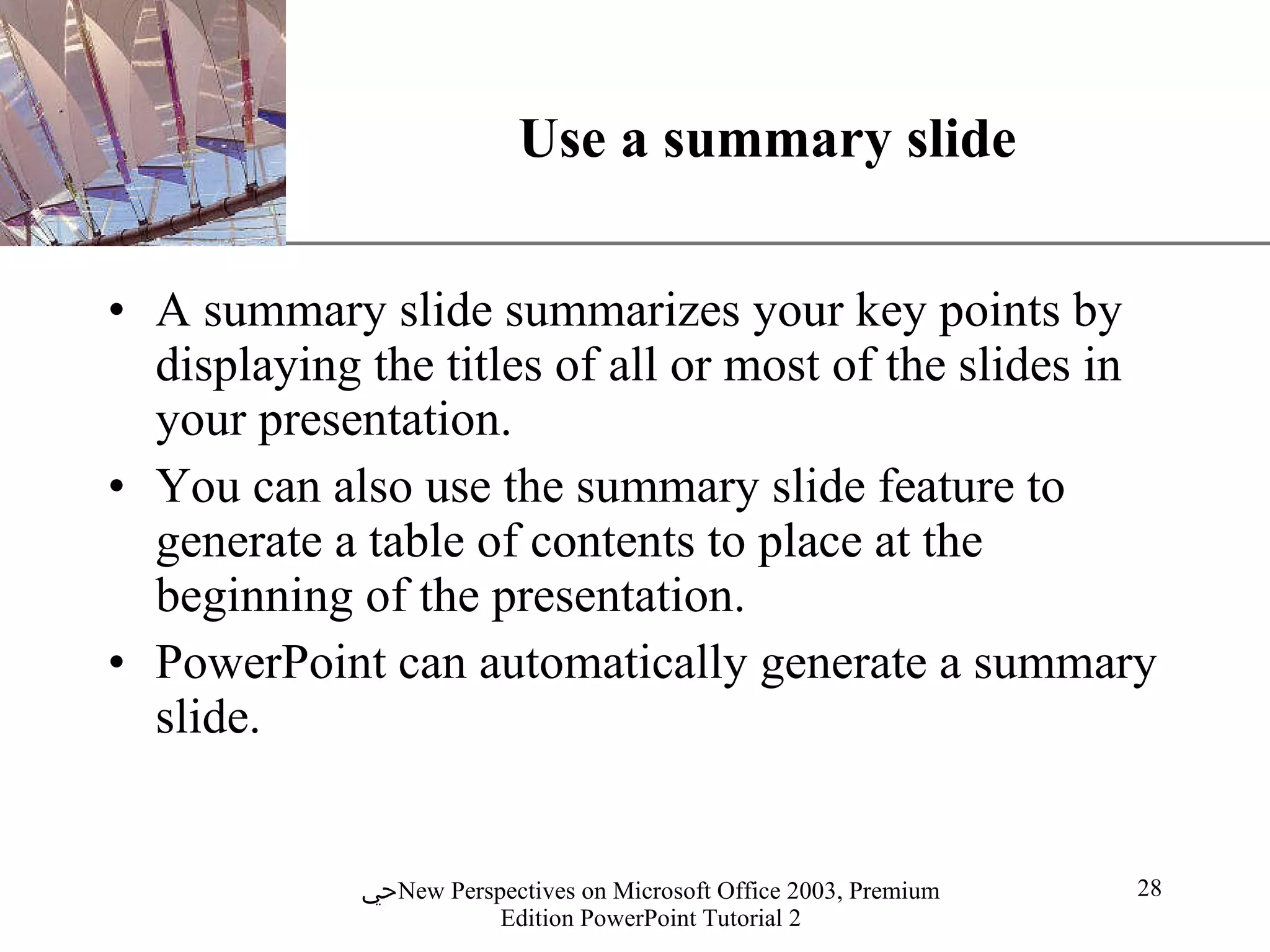 Use a summary slide

• A summary slide summarizes your key points by displaying the titles of all or most of the slides in your presentation.
• You can also use the summary slide feature to generate a table of contents to place at the beginning of the presentation.
• PowerPoint can automatically generate a summary slide.

حيNew Perspectives on Microsoft Office 2003, Premium Edition PowerPoint Tutorial 2

28